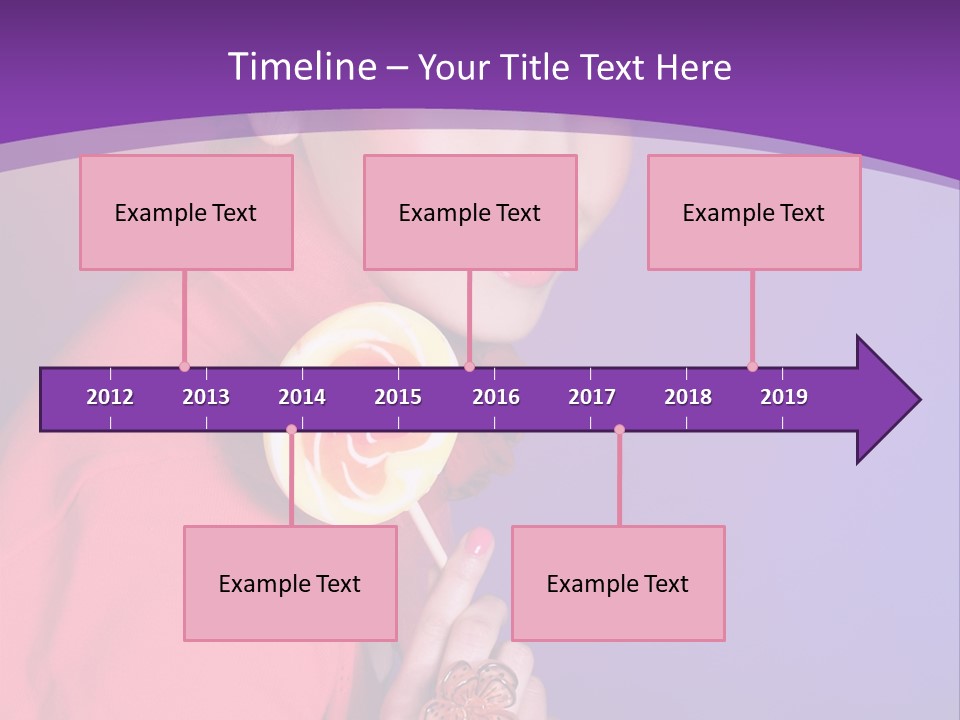 Timeline – Your Title Text Here

Example Text

Example Text

Example Text

2012 2013 2014 2015 2016 2017 2018 2019

Example Text

Example Text